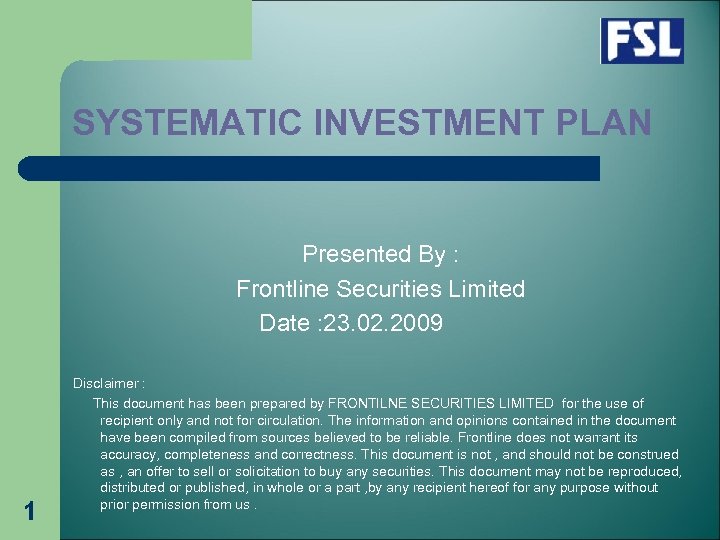 FSL

SYSTEMATIC INVESTMENT PLAN

Presented By :
Frontline Securities Limited
Date :23.02.2009

Disclaimer :

This document has been prepared by FRONTILNE SECURITIES LIMITED for the use of recipient only and not for circulation. The information and opinions contained in the document have been compiled from sources believed to be reliable. Frontline does not warrant its accuracy, completeness and correctness. This document is not , and should not be construed as , an offer to sell or solicitation to buy any securities. This document may not be reproduced, distributed or published, in whole or a part ,by any recipient hereof for any purpose without prior permission from us .

1